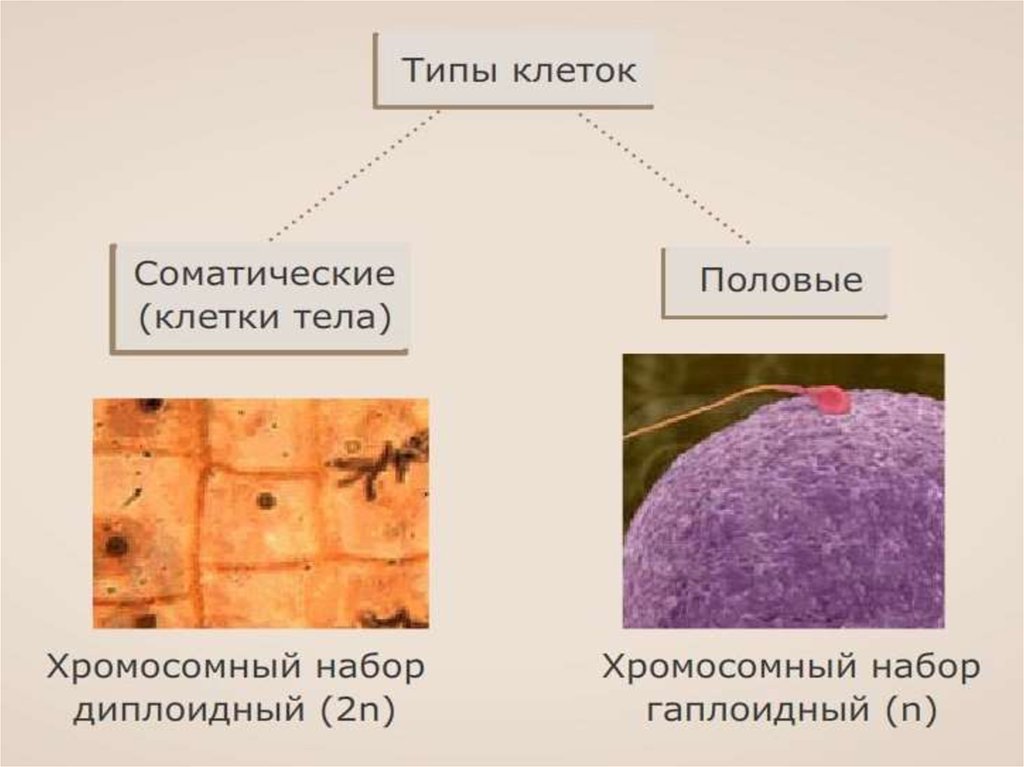 Типы клеток

Соматические (клетки тела)

Половые

Хромосомный набор диплоидный (2n)

Хромосомный набор гаплоидный (n)